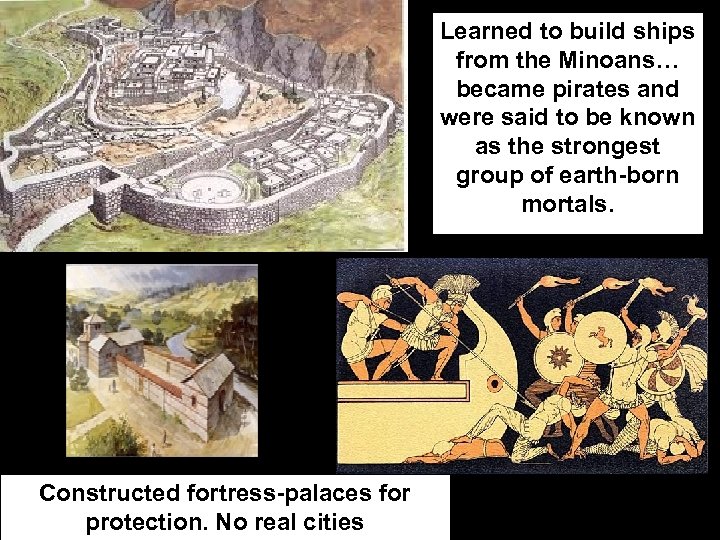 Learned to build ships from the Minoans… became pirates and were said to be known as the strongest group of earth-born mortals.

Constructed fortress-palaces for protection. No real cities